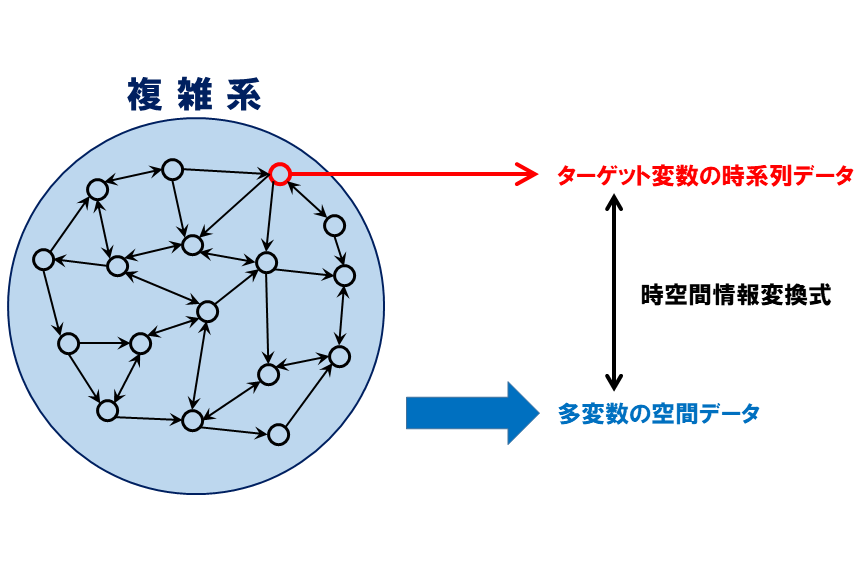 複雑系

ターゲット変数の時系列データ

時空間情報変換式

多変数の空間データ